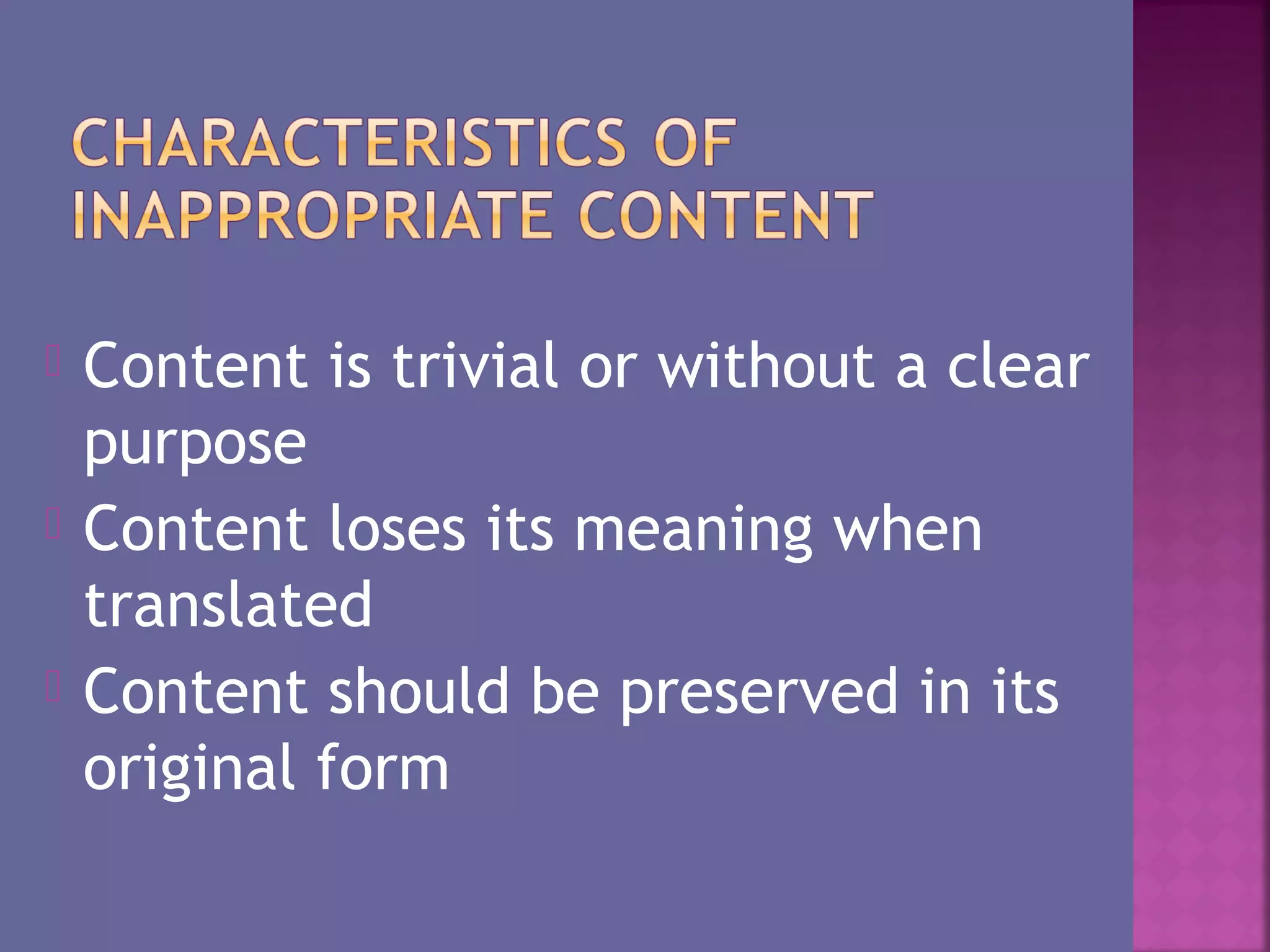 CHARACTERISTICS OF INAPPROPRIATE CONTENT

Content is trivial or without a clear purpose
Content loses its meaning when translated
Content should be preserved in its original form